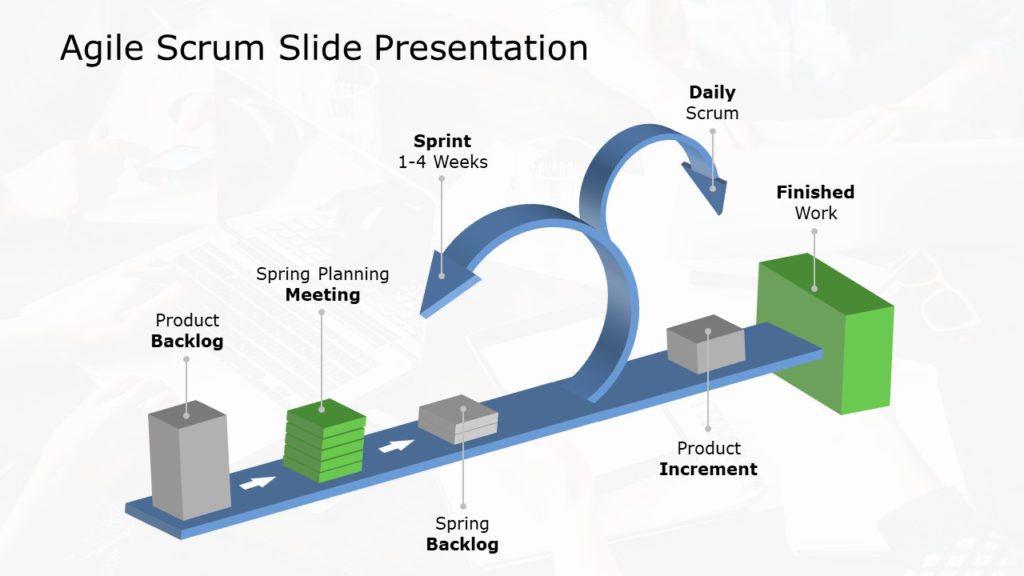 Agile Scrum Slide Presentation

Daily
Scrum

Sprint
1-4 Weeks

Finished
Work

Spring Planning
Meeting

Product
Backlog

Product
Increment

Spring
Backlog